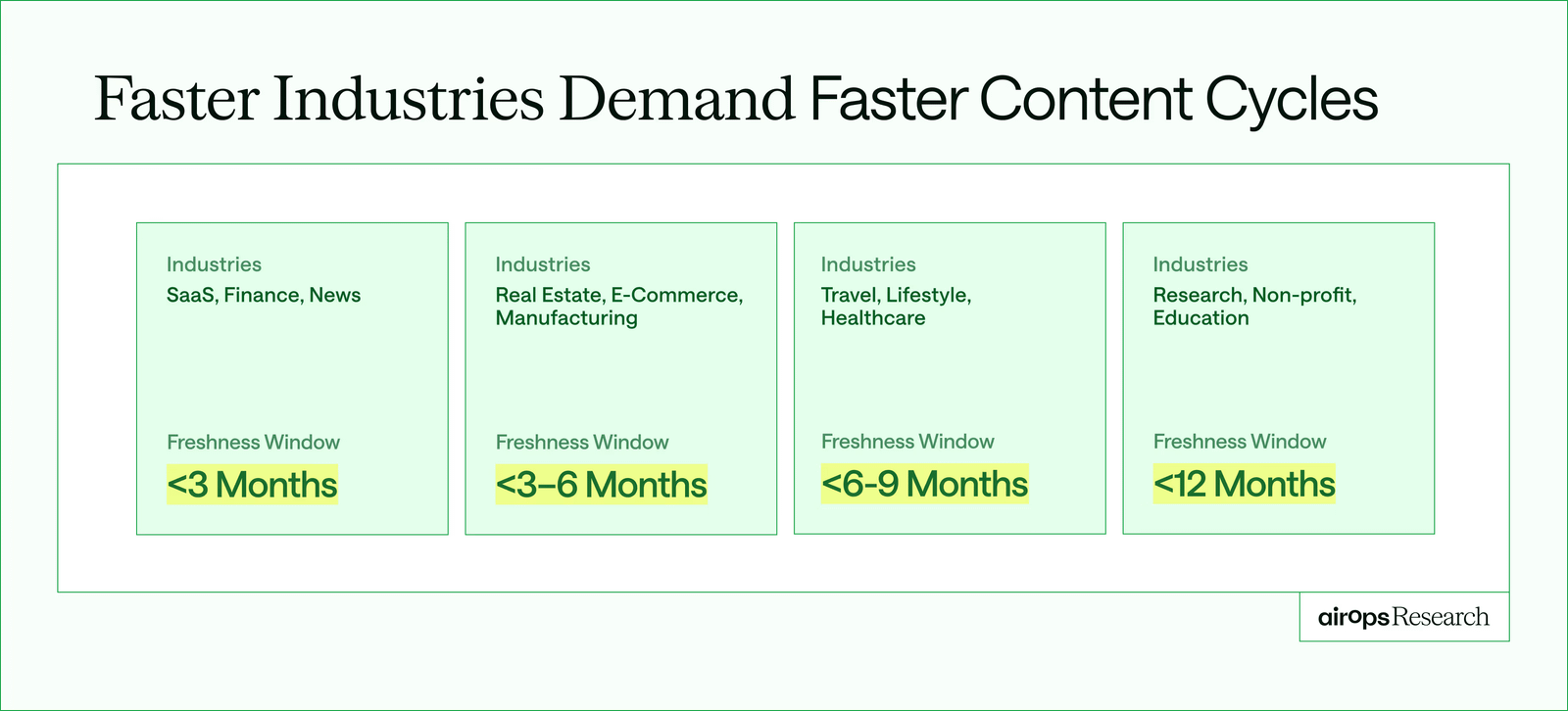 Faster Industries Demand Faster Content Cycles

Industries
SaaS, Finance, News

Freshness Window
<3 Months

Industries
Real Estate, E-Commerce, Manufacturing

Freshness Window
<3–6 Months

Industries
Travel, Lifestyle, Healthcare

Freshness Window
<6-9 Months

Industries
Research, Non-profit, Education

Freshness Window
<12 Months

airops Research